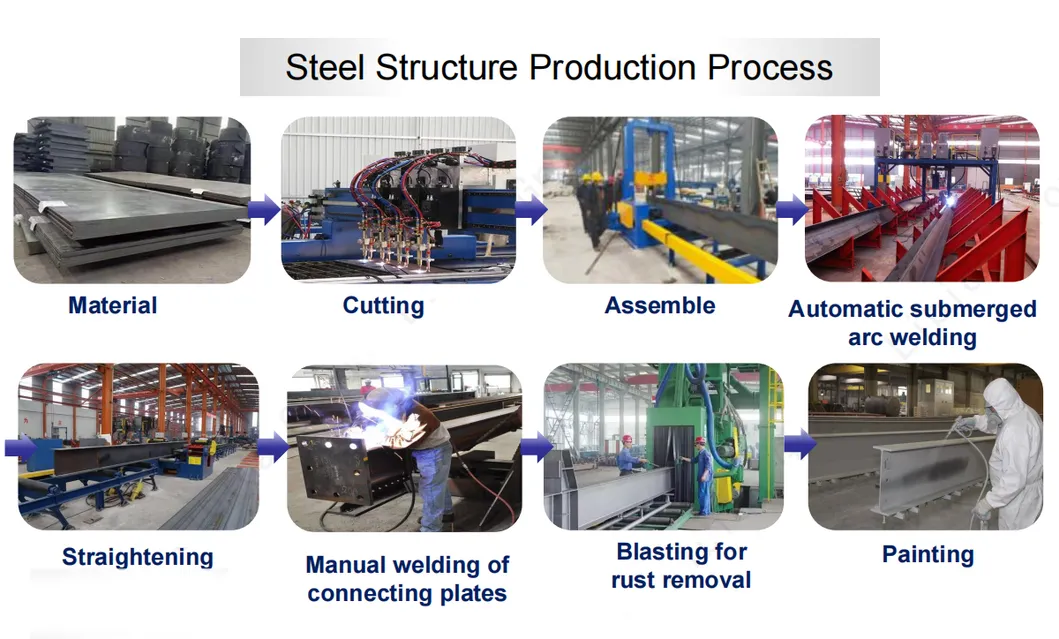 Steel Structure Production Process

Material

Cutting

Assemble

Automatic submerged arc welding

Straightening

Manual welding of connecting plates

Blasting for rust removal

Painting